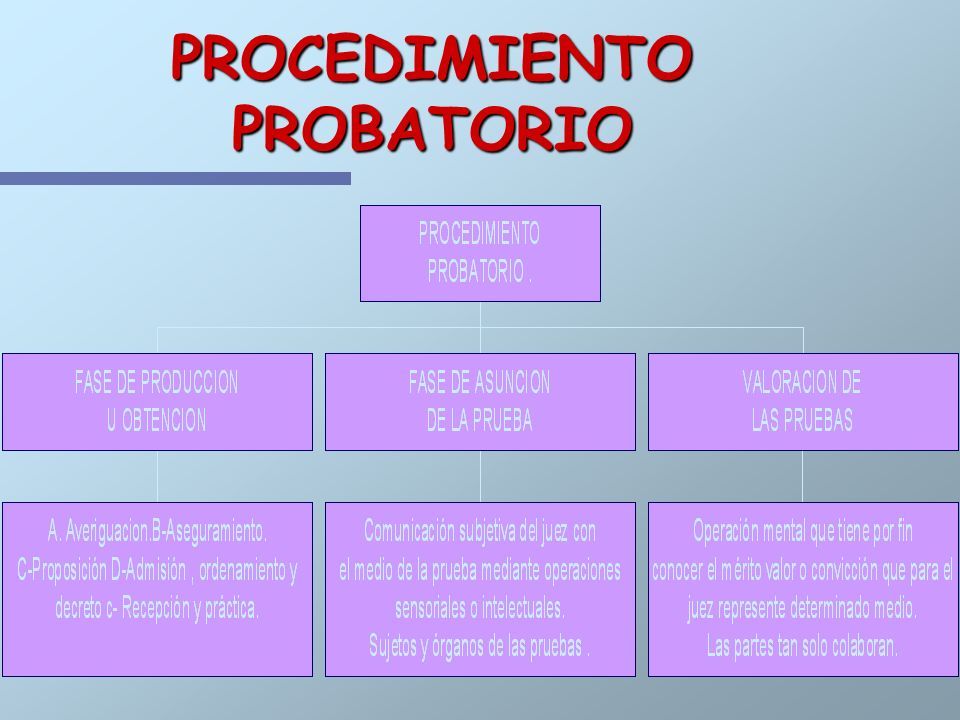 PROCEDIMIENTO PROBATORIO

PROCEDIMIENTO PROBATORIO .

FASE DE PRODUCCION U OBTENCION

FASE DE ASUNCION DE LA PRUEBA

VALORACION DE LAS PRUEBAS

A. Averiguacion.B-Aseguramiento. C-Proposición D-Admisión , ordenamiento y decreto c- Recepción y práctica.

Comunicación subjetiva del juez con el medio de la prueba mediante operaciones sensoriales o intelectuales. Sujetos y órganos de las pruebas .

Operación mental que tiene por fin conocer el mérito valor o convicción que para el juez represente determinado medio. Las partes tan solo colaboran.